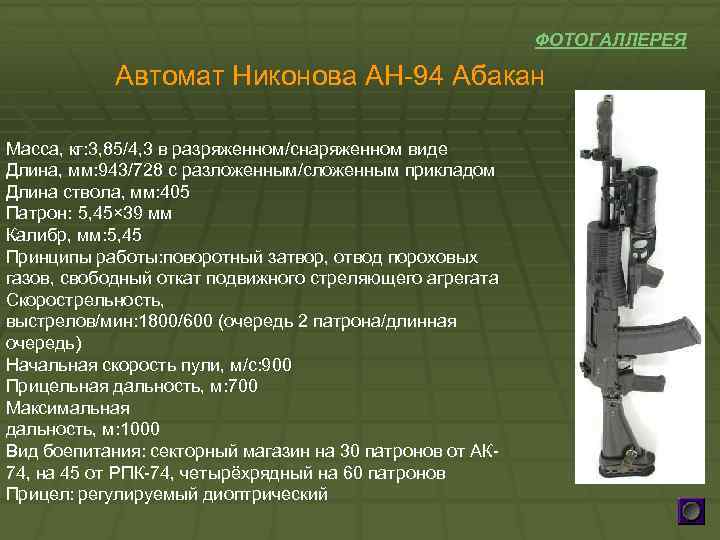 ФОТОГАЛЛЕРЕЯ

Автомат Никонова АН-94 Абакан

Масса, кг:3,85/4,3 в разряженном/снаряженном виде
Длина, мм:943/728 с разложенным/сложенным прикладом
Длина ствола, мм:405
Патрон: 5,45×39 мм
Калибр, мм:5,45
Принципы работы:поворотный затвор, отвод пороховых газов, свободный откат подвижного стреляющего агрегата
Скорострельность, выстрелов/мин:1800/600 (очередь 2 патрона/длинная очередь)
Начальная скорость пули, м/с:900
Прицельная дальность, м:700
Максимальная дальность, м:1000
Вид боепитания: секторный магазин на 30 патронов от АК-74, на 45 от РПК-74, четырёхрядный на 60 патронов
Прицел: регулируемый диоптрический